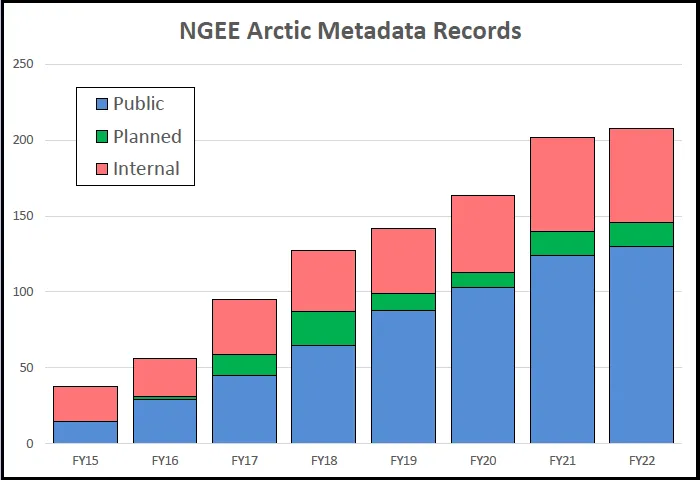 NGEE Arctic Metadata Records

250
200
150
100
50
0

Public
Planned
Internal

FY15
FY16
FY17
FY18
FY19
FY20
FY21
FY22